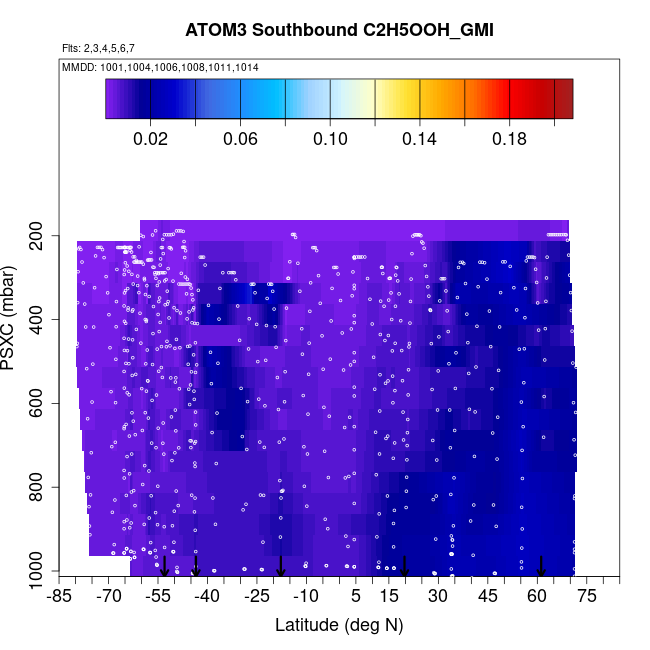 ATOM3 Southbound C2H5OOH_GMI

Flts: 2,3,4,5,6,7

MMDD: 1001,1004,1006,1008,1011,1014

0.02 0.06 0.10 0.14 0.18

PSXC (mbar)

200
400
600
800
1000

-85 -70 -55 -40 -25 -10 5 15 30 45 60 75

Latitude (deg N)